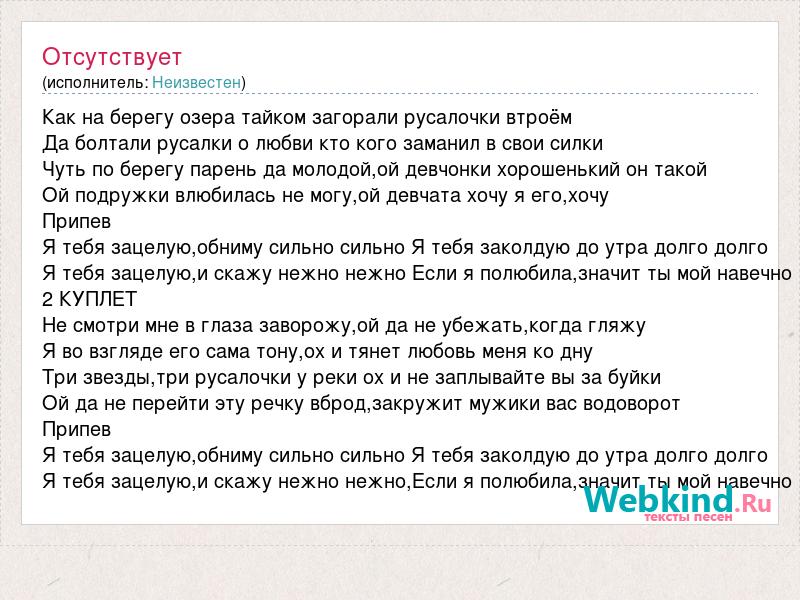 Отсутствует
(исполнитель: Неизвестен)

Как на берегу озера тайком загорали русалочки втроём
Да болтали русалки о любви кто кого заманил в свои силки
Чуть по берегу парень да молодой,ой девчонки хорошенький он такой
Ой подружки влюбилась не могу,ой девчата хочу я его,хочу
Припев
Я тебя зацелую,обниму сильно сильно Я тебя заколдую до утра долго долго
Я тебя зацелую,и скажу нежно нежно Если я полюбила,значит ты мой навечно
2 КУПЛЕТ
Не смотри мне в глаза заворожу,ой да не убежать,когда гляжу
Я во взгляде его сама тону,ох и тянет любовь меня ко дну
Три звезды,три русалочки у реки ох и не заплывайте вы за буйки
Ой да не перейти эту речку вброд,закружит мужики вас водоворот
Припев
Я тебя зацелую,обниму сильно сильно Я тебя заколдую до утра долго долго
Я тебя зацелую,и скажу нежно нежно,Если я полюбила,значит ты мой навечно

Webkind.Ru
тексты песен